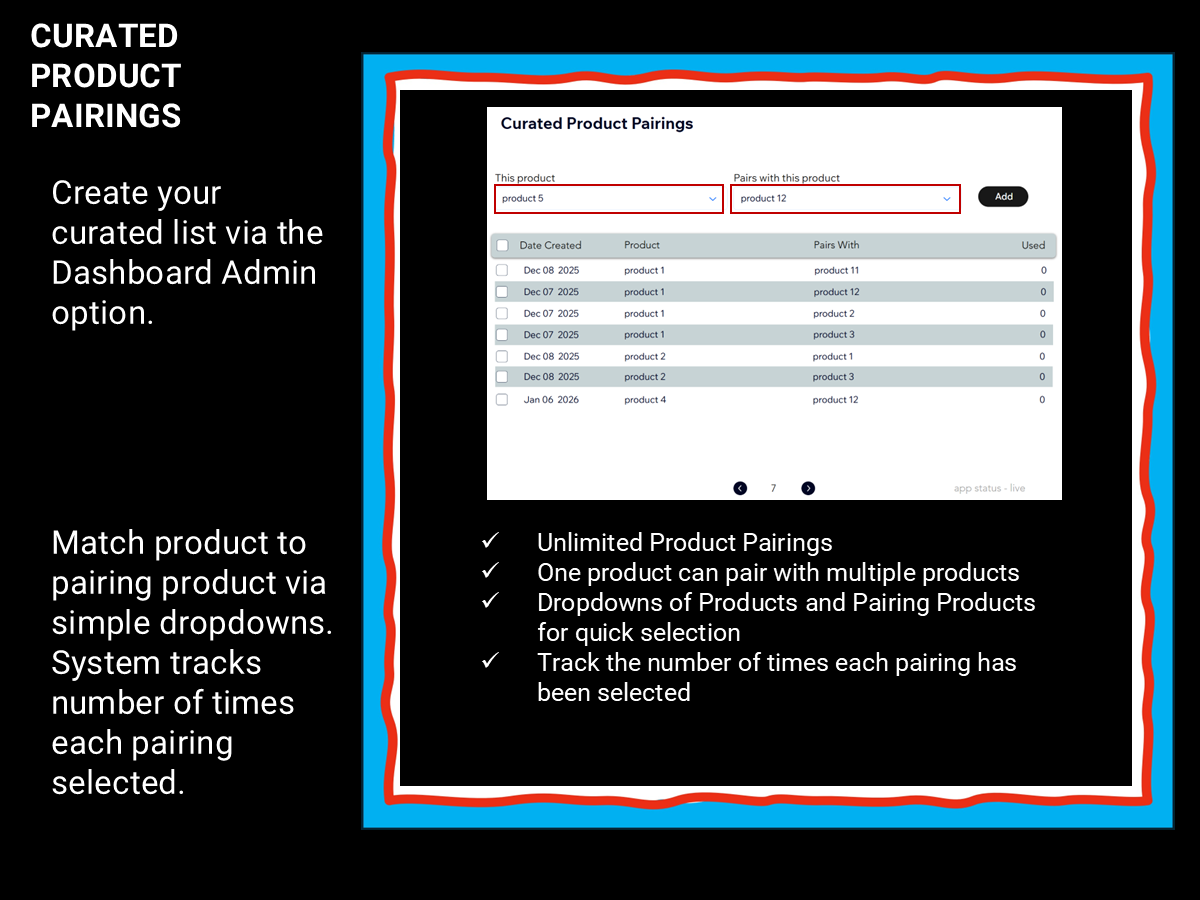 CURATED PRODUCT PAIRINGS

Create your curated list via the Dashboard Admin option.

Match product to pairing product via simple dropdowns. System tracks number of times each pairing selected.

Curated Product Pairings

This product
product 5

Pairs with this product
product 12

Add

| Date Created | Product | Pairs With | Used |
|---|---|---|---|
| Dec 08 2025 | product 1 | product 11 | 0 |
| Dec 07 2025 | product 1 | product 12 | 0 |
| Dec 07 2025 | product 1 | product 2 | 0 |
| Dec 07 2025 | product 1 | product 3 | 0 |
| Dec 08 2025 | product 2 | product 1 | 0 |
| Dec 08 2025 | product 2 | product 3 | 0 |
| Jan 06 2026 | product 4 | product 12 | 0 |

7

app status - live

✓ Unlimited Product Pairings
✓ One product can pair with multiple products
✓ Dropdowns of Products and Pairing Products for quick selection
✓ Track the number of times each pairing has been selected